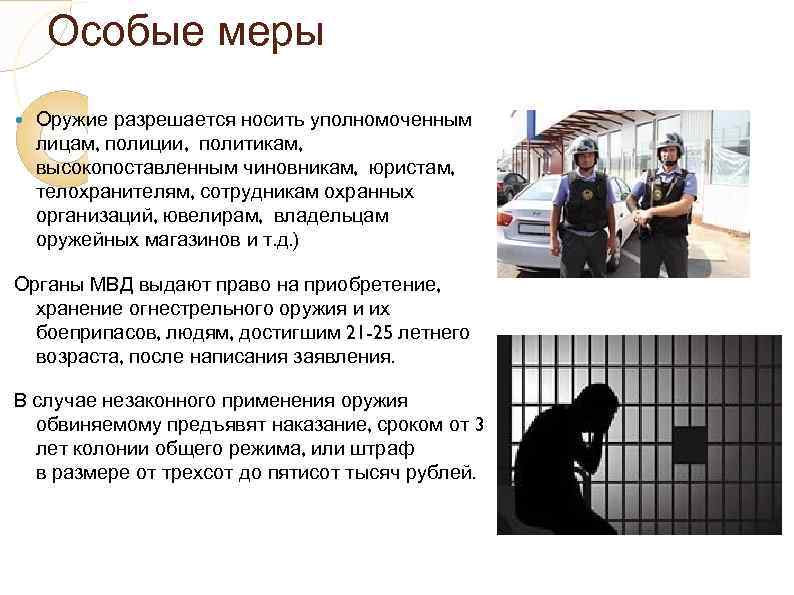 Особые меры

Оружие разрешается носить уполномоченным лицам, полиции, политикам, высокопоставленным чиновникам, юристам, телохранителям, сотрудникам охранных организаций, ювелирам, владельцам оружейных магазинов и т.д.)

Органы МВД выдают право на приобретение, хранение огнестрельного оружия и их боеприпасов, людям, достигшим 21-25 летнего возраста, после написания заявления.

В случае незаконного применения оружия обвиняемому предъявят наказание, сроком от 3 лет колонии общего режима, или штраф в размере от трехсот до пятисот тысяч рублей.